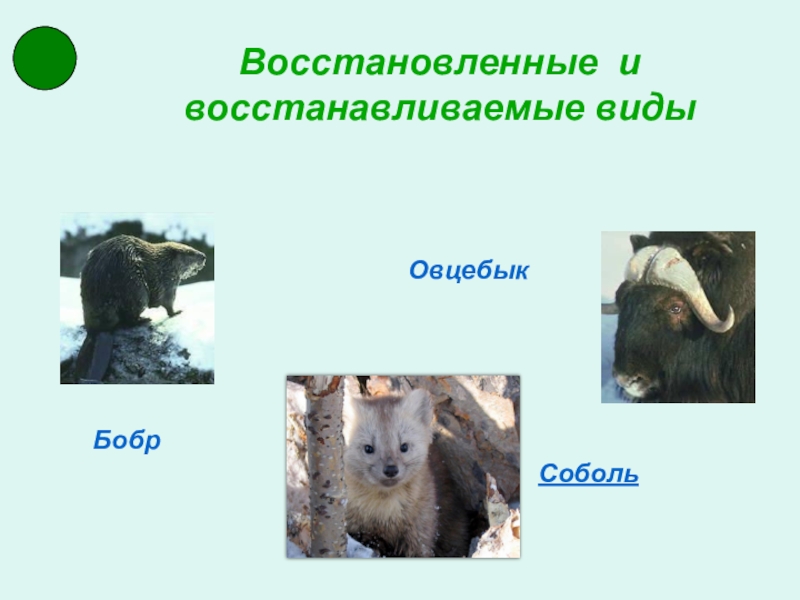 Восстановленные и восстанавливаемые виды

Овцебык

Бобр

Соболь